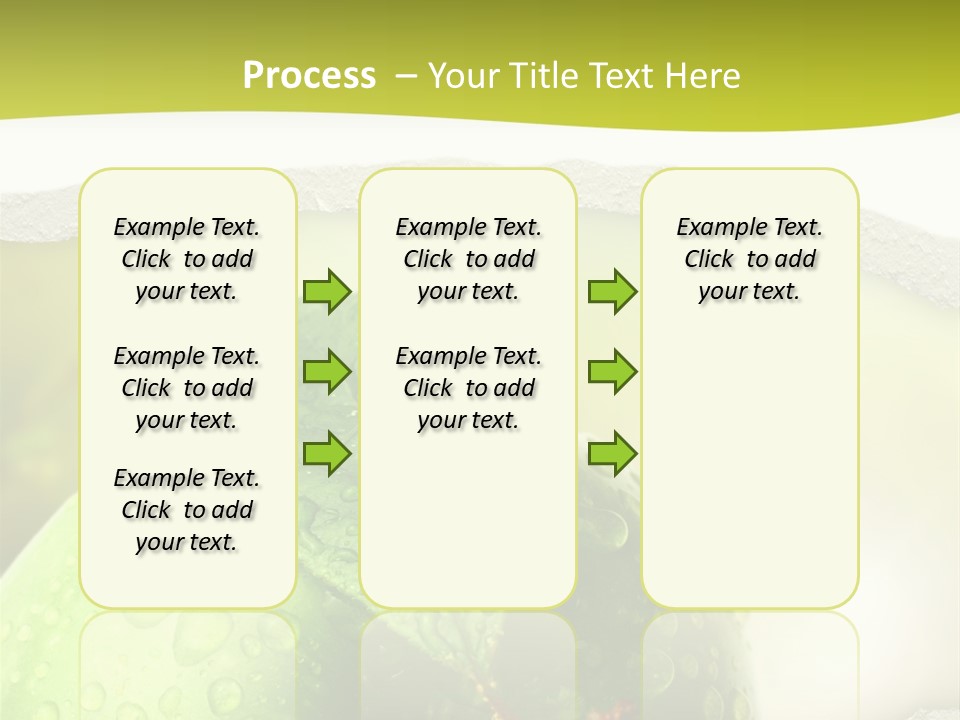 Process – Your Title Text Here

Example Text. Click to add your text.

Example Text. Click to add your text.

Example Text. Click to add your text.

Example Text. Click to add your text.

Example Text. Click to add your text.

Example Text. Click to add your text.